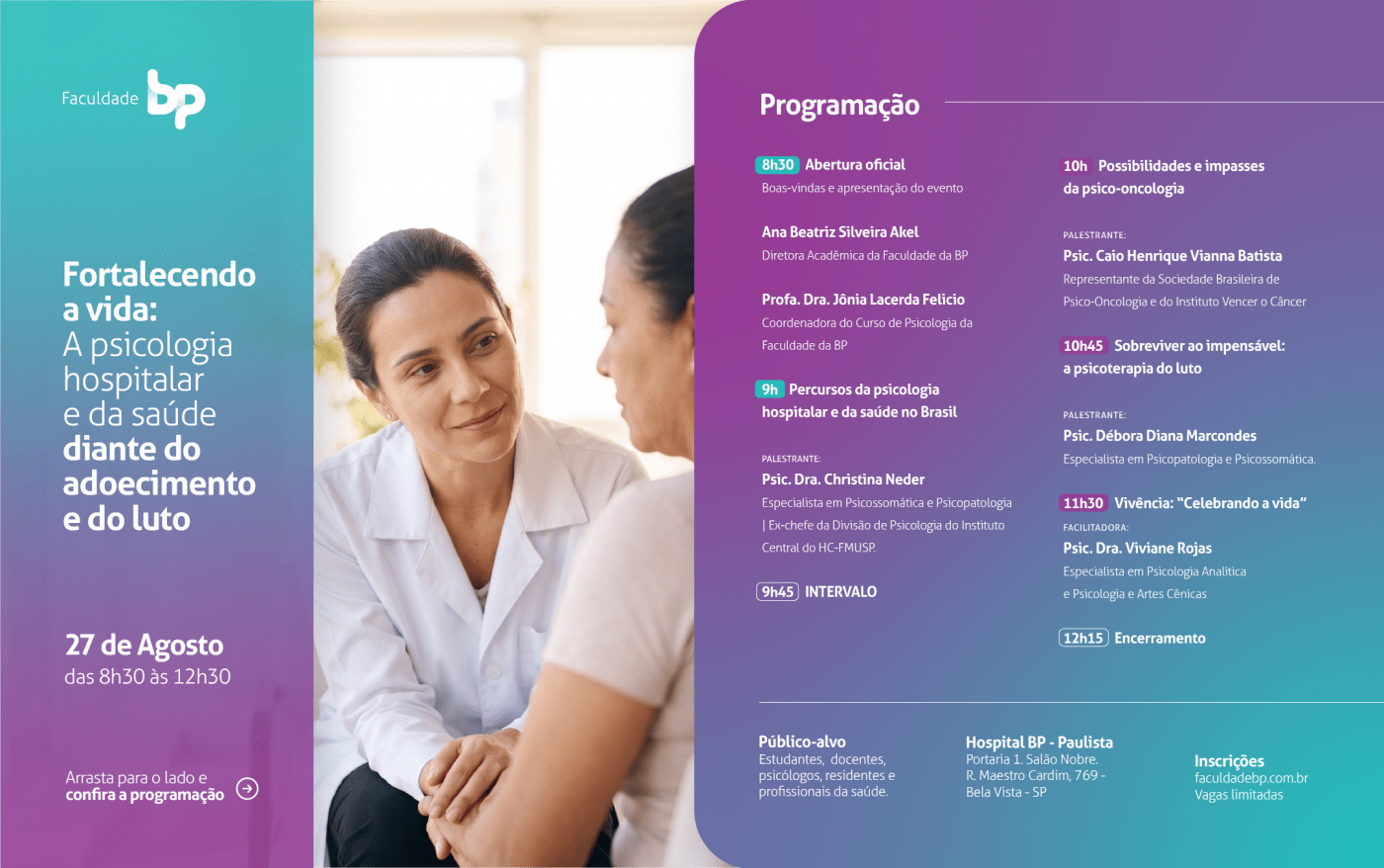 Faculdade bp

Fortalecendo a vida: A psicologia hospitalar e da saúde diante do adoecimento e do luto

27 de Agosto
das 8h30 às 12h30

Arrasta para o lado e confira a programação

Programação

8h30 Abertura oficial
Boas-vindas e apresentação do evento

Ana Beatriz Silveira Akel
Diretora Acadêmica da Faculdade da BP

Profa. Dra. Jônia Lacerda Felicio
Coordenadora do Curso de Psicologia da Faculdade da BP

9h Percursos da psicologia hospitalar e da saúde no Brasil

PALESTRANTE:
Psic. Dra. Christina Neder
Especialista em Psicossomática e Psicopatologia | Ex-chefe da Divisão de Psicologia do Instituto Central do HC-FMUSP.

9h45 INTERVALO

10h Possibilidades e impasses da psico-oncologia

PALESTRANTE:
Psic. Caio Henrique Vianna Batista
Representante da Sociedade Brasileira de Psico-Oncologia e do Instituto Vencer o Câncer

10h45 Sobreviver ao impensável: a psicoterapia do luto

PALESTRANTE:
Psic. Débora Diana Marcondes
Especialista em Psicopatologia e Psicossomática.

11h30 Vivência: "Celebrando a vida"
FACILITADORA:
Psic. Dra. Viviane Rojas
Especialista em Psicologia Analítica e Psicologia e Artes Cênicas

12h15 Encerramento

Público-alvo
Estudantes, docentes, psicólogos, residentes e profissionais da saúde.

Hospital BP - Paulista
Portaria 1. Salão Nobre.
R. Maestro Cardim, 769 - Bela Vista - SP

Inscrições
faculdadebp.com.br
Vagas limitadas